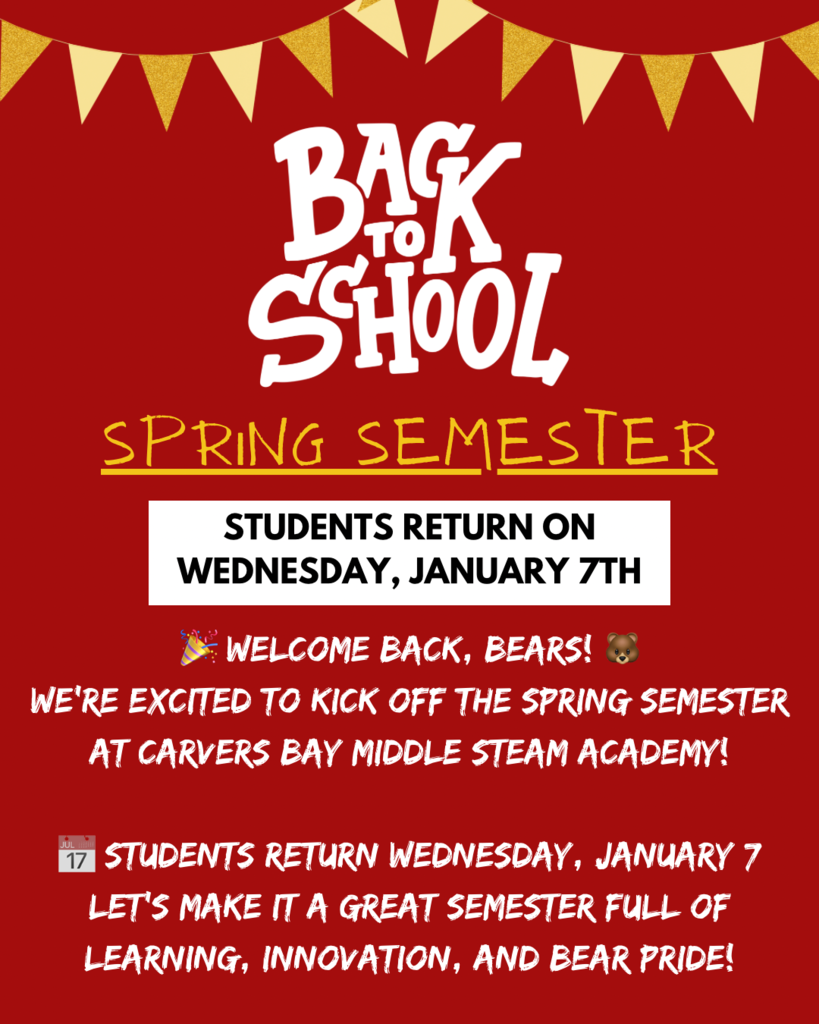 BACK TO SCHOOL

SPRING SEMESTER

STUDENTS RETURN ON WEDNESDAY, JANUARY 7TH

🎉 WELCOME BACK, BEARS! 🐻
WE'RE EXCITED TO KICK OFF THE SPRING SEMESTER AT CARVERS BAY MIDDLE STEAM ACADEMY!

📅 STUDENTS RETURN WEDNESDAY, JANUARY 7
LET'S MAKE IT A GREAT SEMESTER FULL OF LEARNING, INNOVATION, AND BEAR PRIDE!